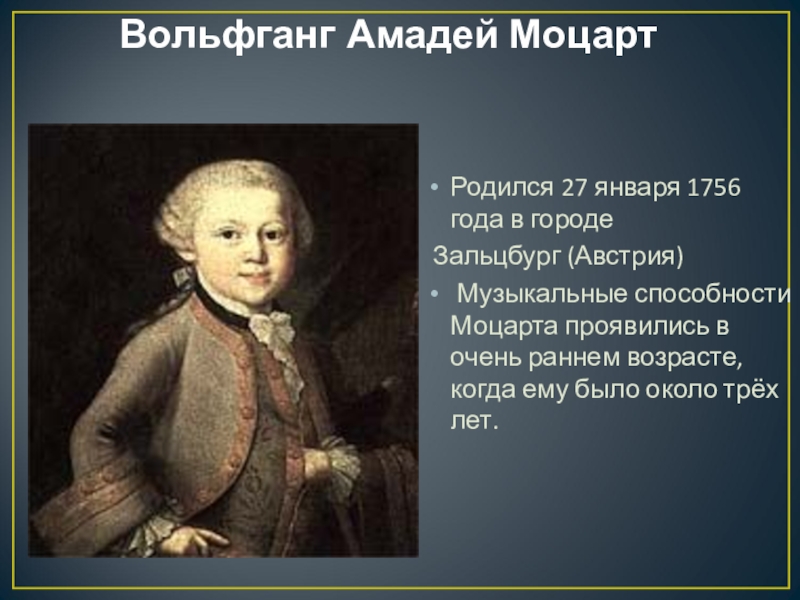 Вольфганг Амадей Моцарт

• Родился 27 января 1756 года в городе

Зальцбург (Австрия)

• Музыкальные способности Моцарта проявились в очень раннем возрасте, когда ему было около трёх лет.